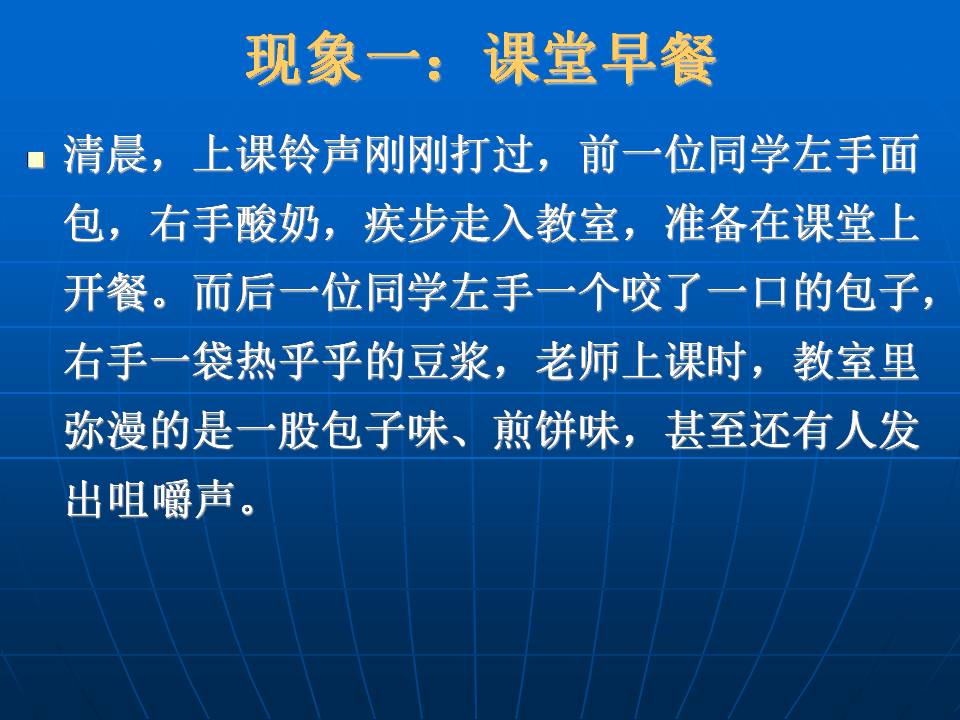 现象一：课堂早餐

清晨，上课铃声刚刚打过，前一位同学左手面包，右手酸奶，疾步走入教室，准备在课堂上开餐。而后一位同学左手一个咬了一口的包子，右手一袋热乎乎的豆浆，老师上课时，教室里弥漫的是一股包子味、煎饼味，甚至还有人发出咀嚼声。